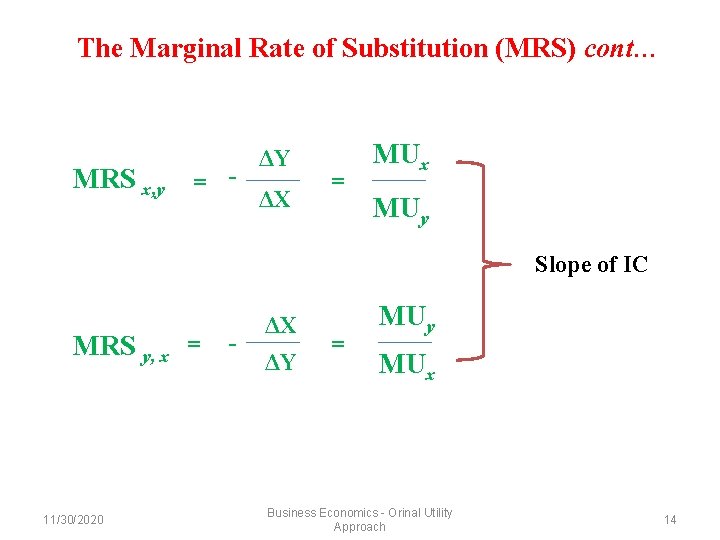 The Marginal Rate of Substitution (MRS) cont…

$MRS_{x,y} = -\frac{\Delta Y}{\Delta X} = \frac{MU_x}{MU_y}$

Slope of IC

$MRS_{y,x} = -\frac{\Delta X}{\Delta Y} = \frac{MU_y}{MU_x}$

11/30/2020

Business Economics - Orinal Utility Approach

14